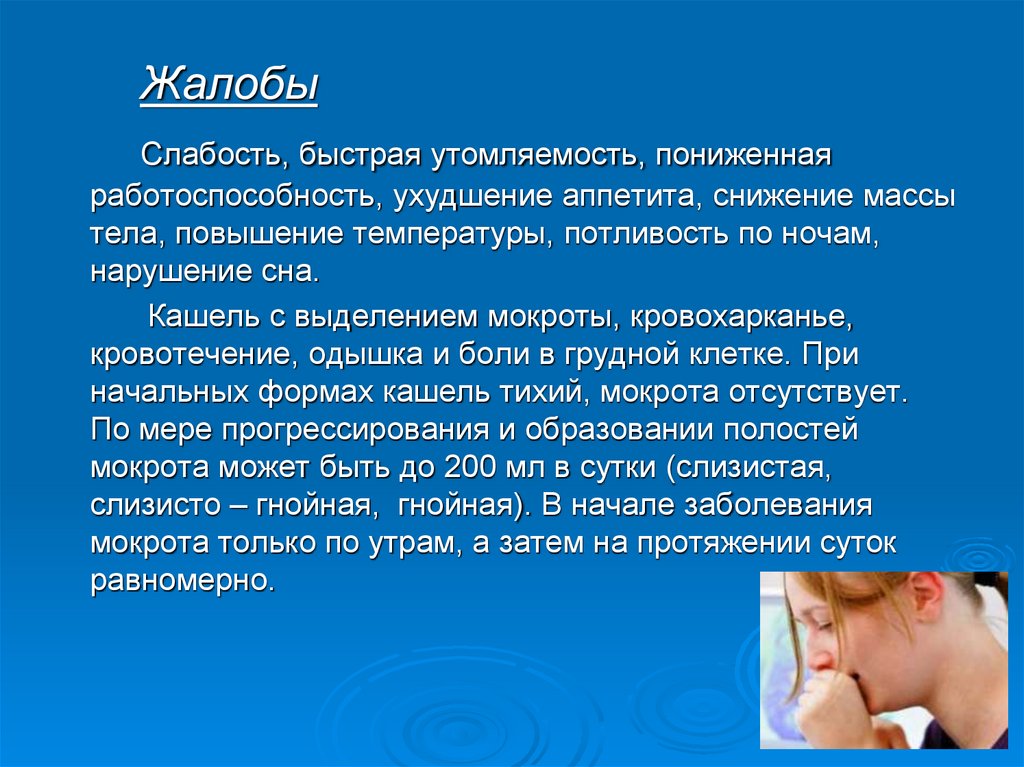 Жалобы

Слабость, быстрая утомляемость, пониженная работоспособность, ухудшение аппетита, снижение массы тела, повышение температуры, потливость по ночам, нарушение сна.

Кашель с выделением мокроты, кровохарканье, кровотечение, одышка и боли в грудной клетке. При начальных формах кашель тихий, мокрота отсутствует. По мере прогрессирования и образовании полостей мокрота может быть до 200 мл в сутки (слизистая, слизисто – гнойная, гнойная). В начале заболевания мокрота только по утрам, а затем на протяжении суток равномерно.